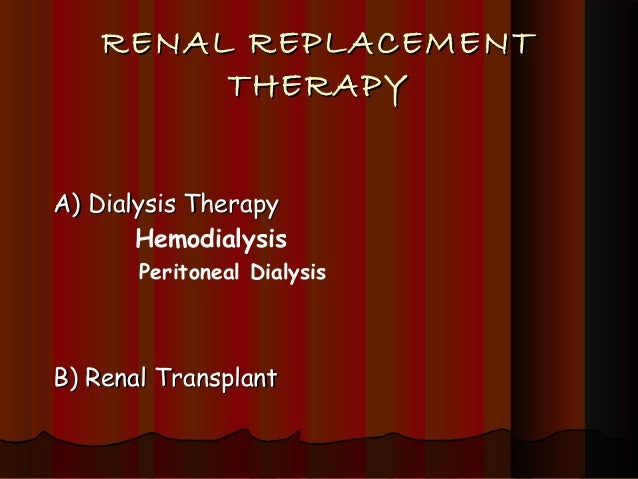 RENAL REPLACEMENT THERAPY

A) Dialysis Therapy

Hemodialysis

Peritoneal Dialysis

B) Renal Transplant